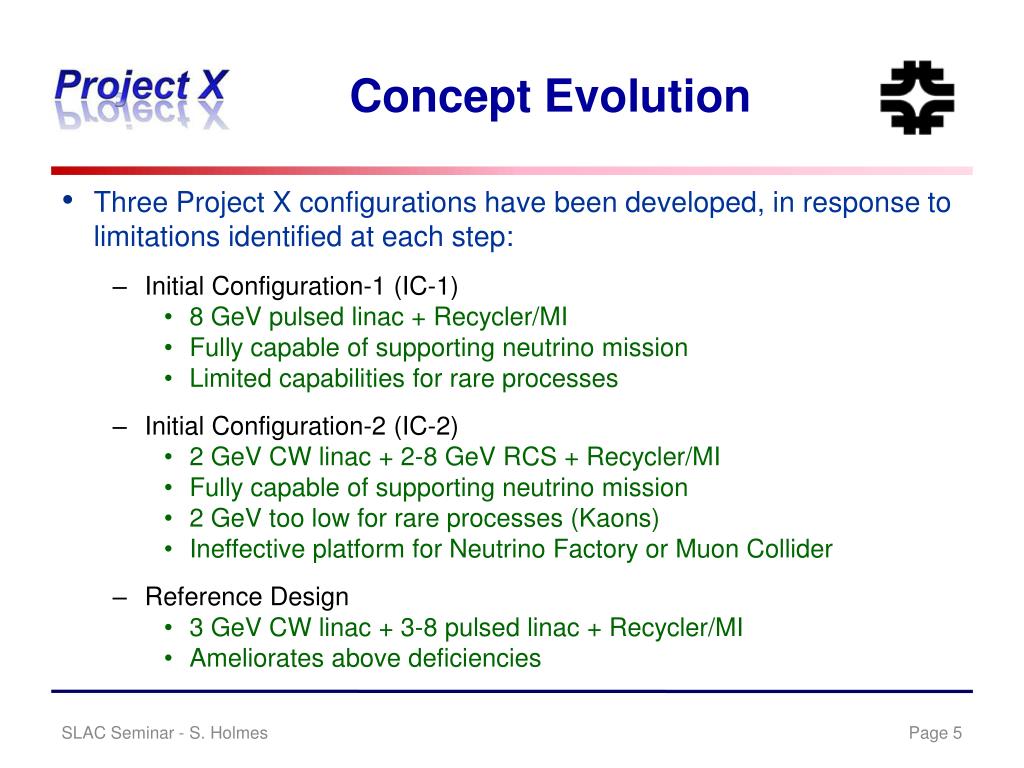 Project X

Concept Evolution

• Three Project X configurations have been developed, in response to limitations identified at each step:

– Initial Configuration-1 (IC-1)
• 8 GeV pulsed linac + Recycler/MI
• Fully capable of supporting neutrino mission
• Limited capabilities for rare processes

– Initial Configuration-2 (IC-2)
• 2 GeV CW linac + 2-8 GeV RCS + Recycler/MI
• Fully capable of supporting neutrino mission
• 2 GeV too low for rare processes (Kaons)
• Ineffective platform for Neutrino Factory or Muon Collider

– Reference Design
• 3 GeV CW linac + 3-8 pulsed linac + Recycler/MI
• Ameliorates above deficiencies

SLAC Seminar - S. Holmes

Page 5